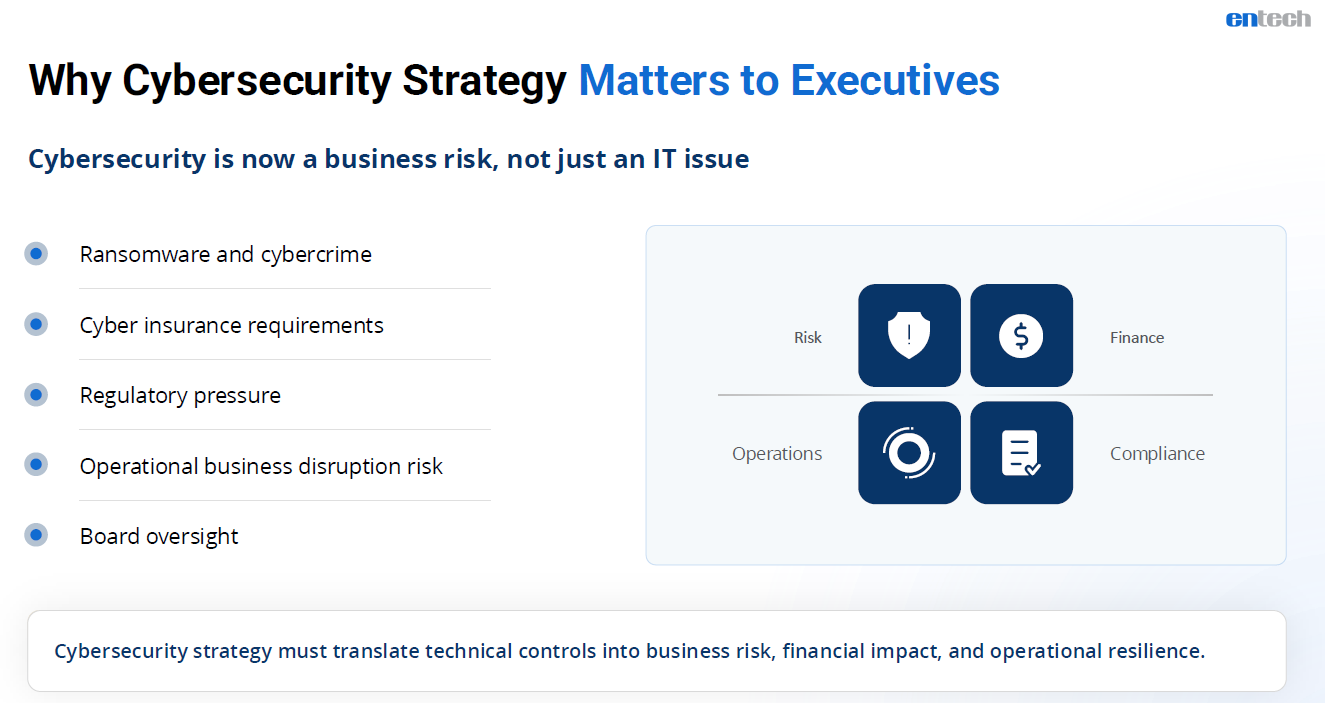 entech

Why Cybersecurity Strategy Matters to Executives

Cybersecurity is now a business risk, not just an IT issue

Ransomware and cybercrime

Cyber insurance requirements

Regulatory pressure

Operational business disruption risk

Board oversight

Risk

Finance

Operations

Compliance

Cybersecurity strategy must translate technical controls into business risk, financial impact, and operational resilience.